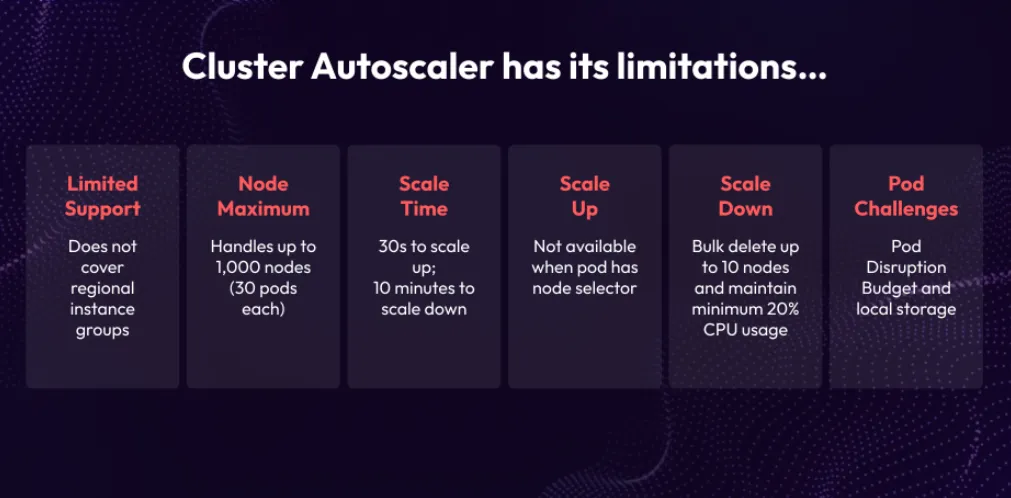 Cluster Autoscaler has its limitations...

Limited Support

Does not cover regional instance groups

Node Maximum

Handles up to 1,000 nodes (30 pods each)

Scale Time

30s to scale up; 10 minutes to scale down

Scale Up

Not available when pod has node selector

Scale Down

Bulk delete up to 10 nodes and maintain minimum 20% CPU usage

Pod Challenges

Pod Disruption Budget and local storage